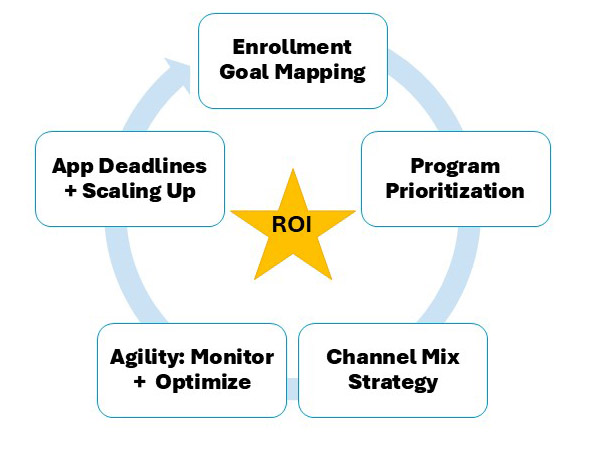 Enrollment Goal Mapping

Program Prioritization

Channel Mix Strategy

Agility: Monitor + Optimize

App Deadlines + Scaling Up

ROI